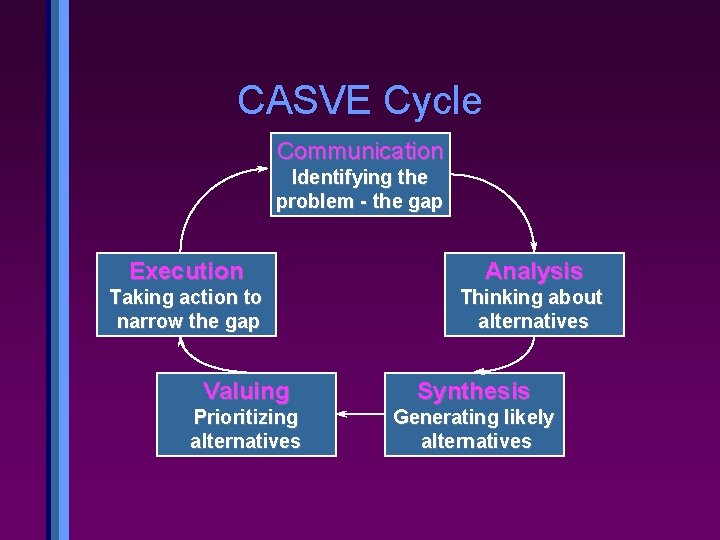 CASVE Cycle

Communication
Identifying the problem - the gap

Analysis
Thinking about alternatives

Synthesis
Generating likely alternatives

Valuing
Prioritizing alternatives

Execution
Taking action to narrow the gap